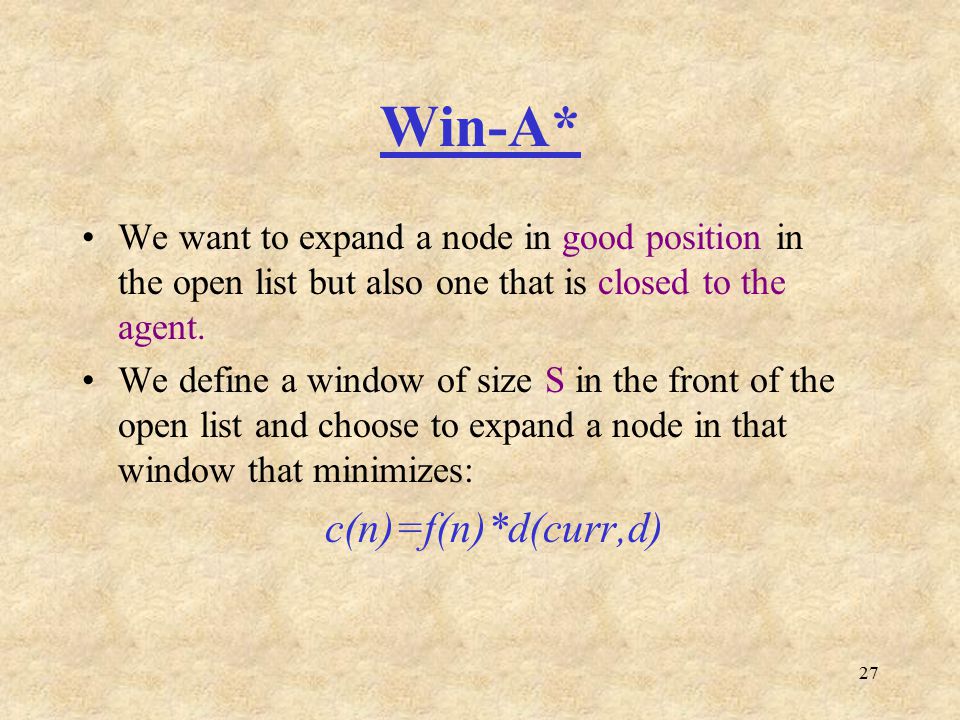 Win-A*

• We want to expand a node in good position in the open list but also one that is closed to the agent.

• We define a window of size S in the front of the open list and choose to expand a node in that window that minimizes:

$c(n)=f(n)*d(curr,d)$

27